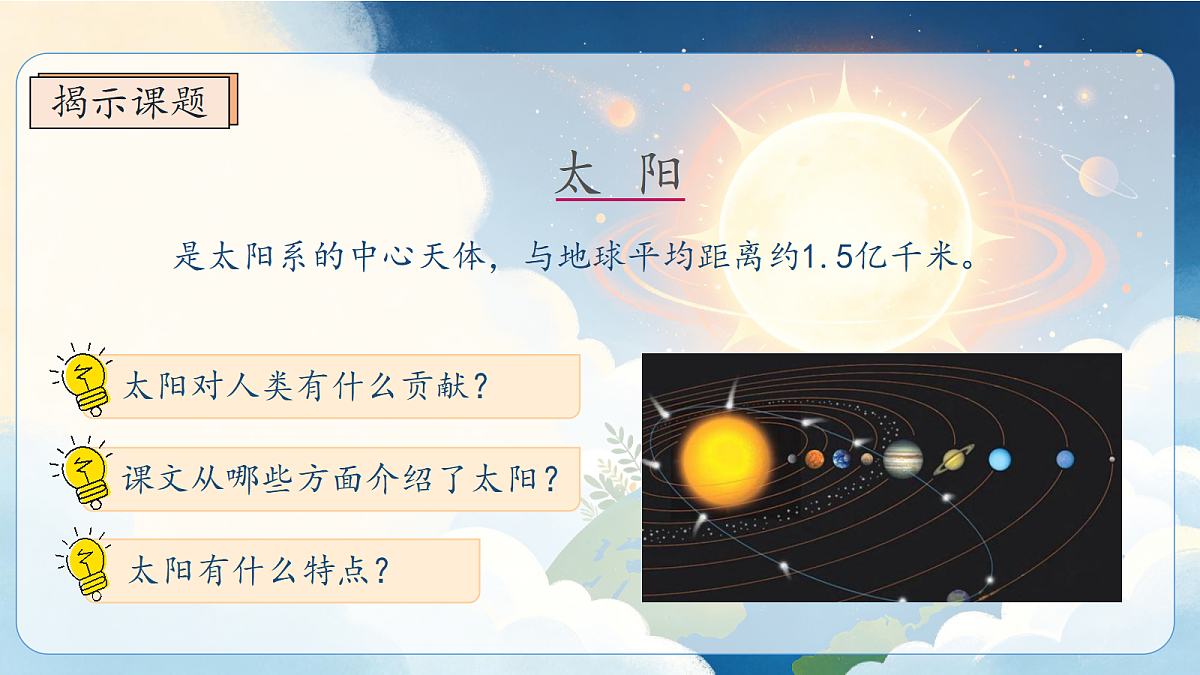 揭示课题

太 阳

是太阳系的中心天体，与地球平均距离约1.5亿千米。

太阳对人类有什么贡献？

课文从哪些方面介绍了太阳？

太阳有什么特点？